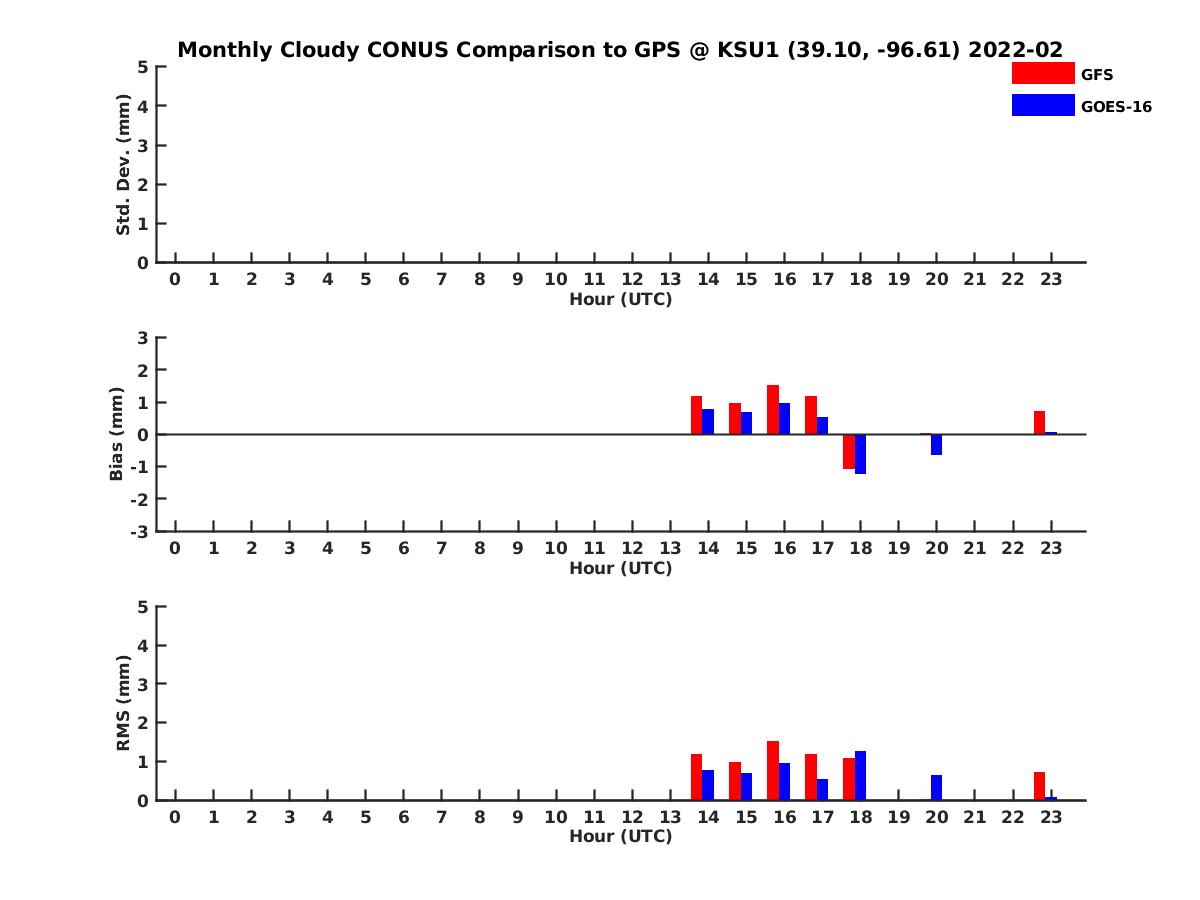 Monthly Cloudy CONUS Comparison to GPS @ KSU1 (39.10, -96.61) 2022-02

GFS
GOES-16

Std. Dev. (mm)
5
4
3
2
1
0
0 1 2 3 4 5 6 7 8 9 10 11 12 13 14 15 16 17 18 19 20 21 22 23
Hour (UTC)

Bias (mm)
3
2
1
0
-1
-2
-3
0 1 2 3 4 5 6 7 8 9 10 11 12 13 14 15 16 17 18 19 20 21 22 23
Hour (UTC)

RMS (mm)
5
4
3
2
1
0
0 1 2 3 4 5 6 7 8 9 10 11 12 13 14 15 16 17 18 19 20 21 22 23
Hour (UTC)